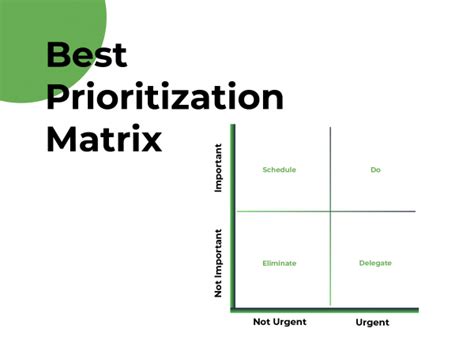 Best Prioritization Matrix

Important

Not Important

Schedule

Do

Eliminate

Delegate

Not Urgent

Urgent